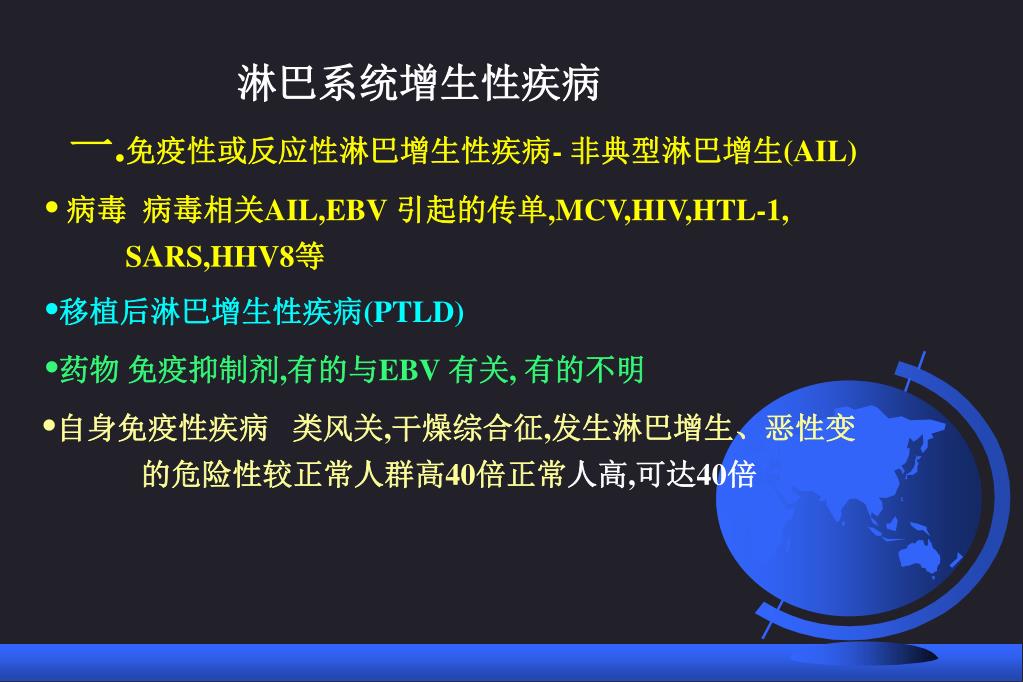 淋巴系统增生性疾病

一.免疫性或反应性淋巴增生性疾病- 非典型淋巴增生(AIL)

• 病毒　病毒相关AIL,EBV 引起的传单,MCV,HIV,HTL-1, SARS,HHV8等

•移植后淋巴增生性疾病(PTLD)

•药物 免疫抑制剂,有的与EBV 有关, 有的不明

•自身免疫性疾病　类风关,干燥综合征,发生淋巴增生、恶性变的危险性较正常人群高40倍正常人高,可达40倍